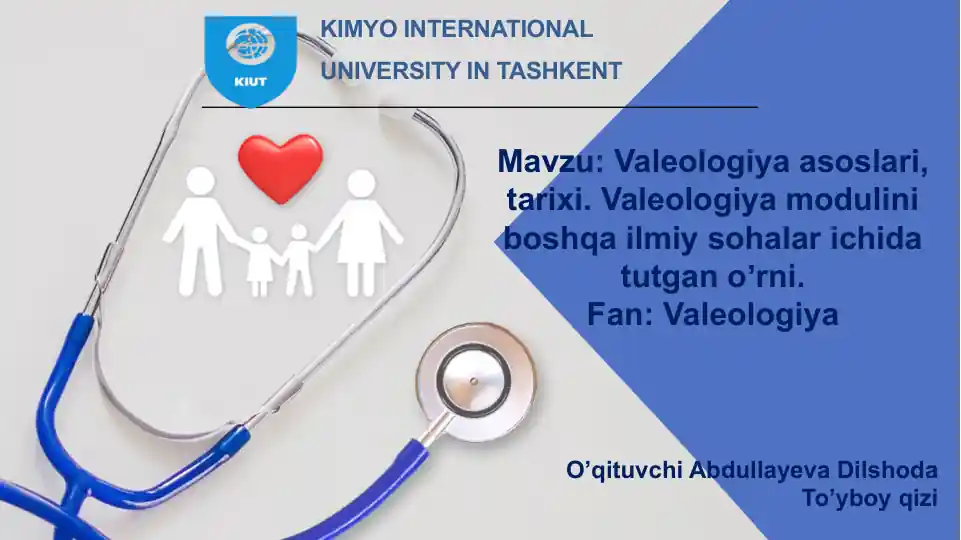 KIUT

KIMYO INTERNATIONAL UNIVERSITY IN TASHKENT

Mavzu: Valeologiya asoslari, tarixi. Valeologiya modulini boshqa ilmiy sohalar ichida tutgan o’rni.
Fan: Valeologiya

O’qituvchi Abdullayeva Dilshoda To’yboy qizi